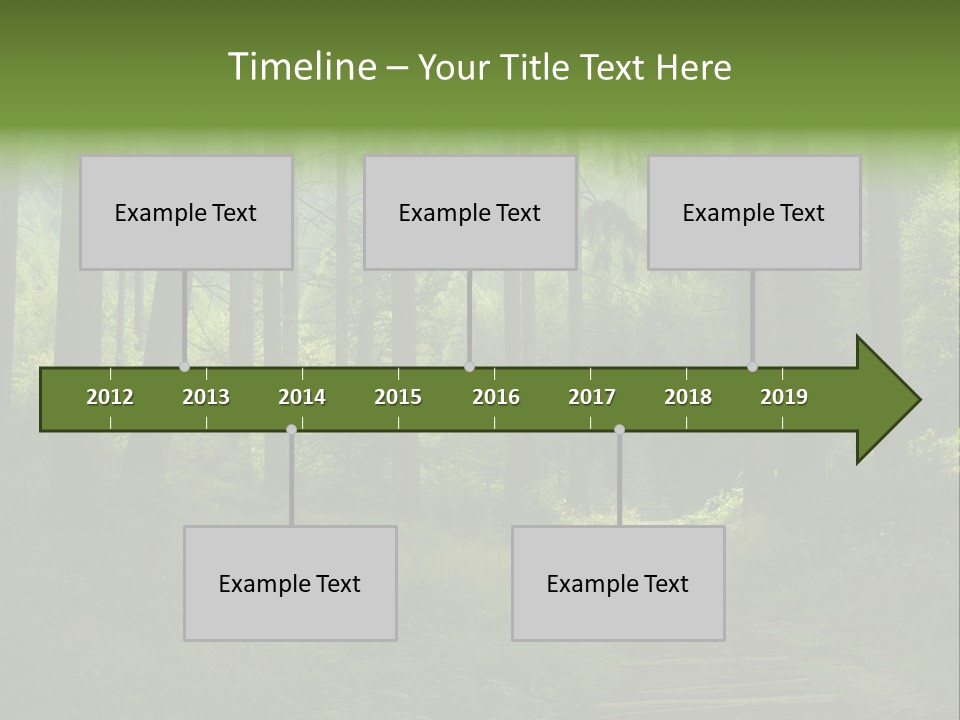 Timeline – Your Title Text Here

Example Text

Example Text

Example Text

2012 2013 2014 2015 2016 2017 2018 2019

Example Text

Example Text